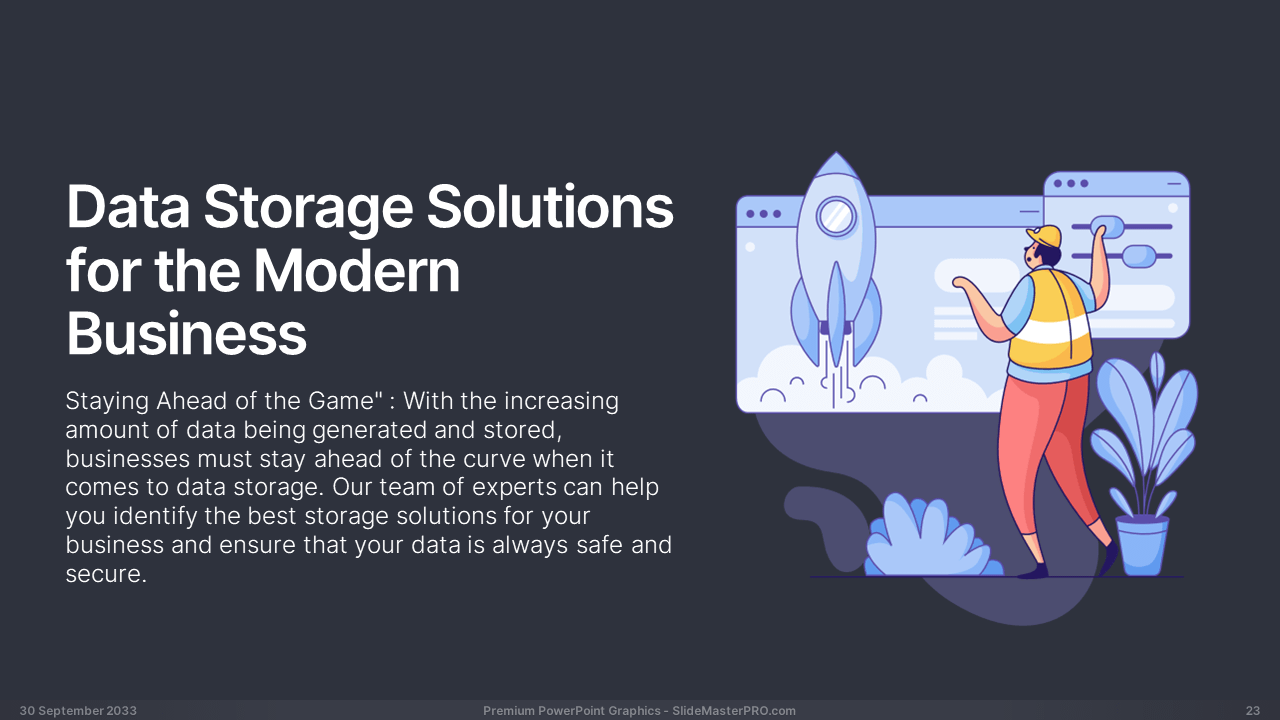 Data Storage Solutions for the Modern Business

Staying Ahead of the Game" : With the increasing amount of data being generated and stored, businesses must stay ahead of the curve when it comes to data storage. Our team of experts can help you identify the best storage solutions for your business and ensure that your data is always safe and secure.

30 September 2033

Premium PowerPoint Graphics - SlideMasterPRO.com

23